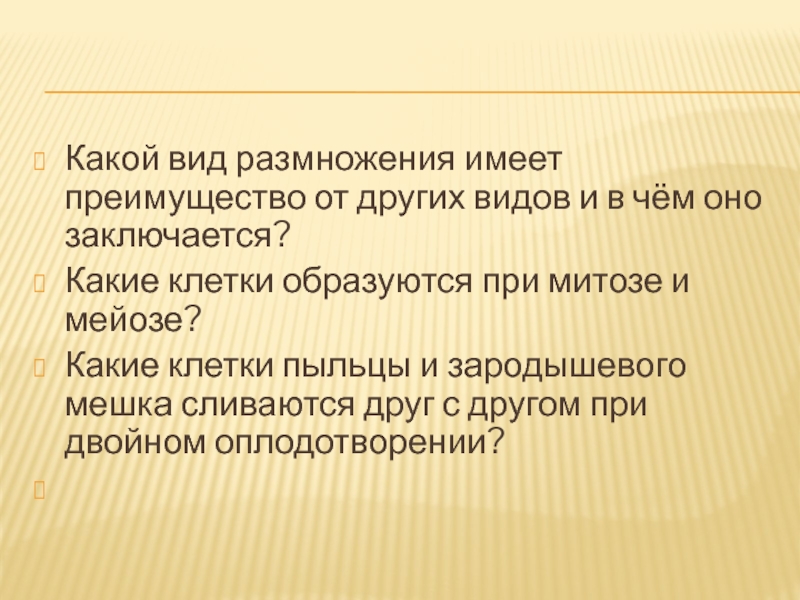 Какой вид размножения имеет преимущество от других видов и в чём оно заключается?

Какие клетки образуются при митозе и мейозе?

Какие клетки пыльцы и зародышевого мешка сливаются друг с другом при двойном оплодотворении?